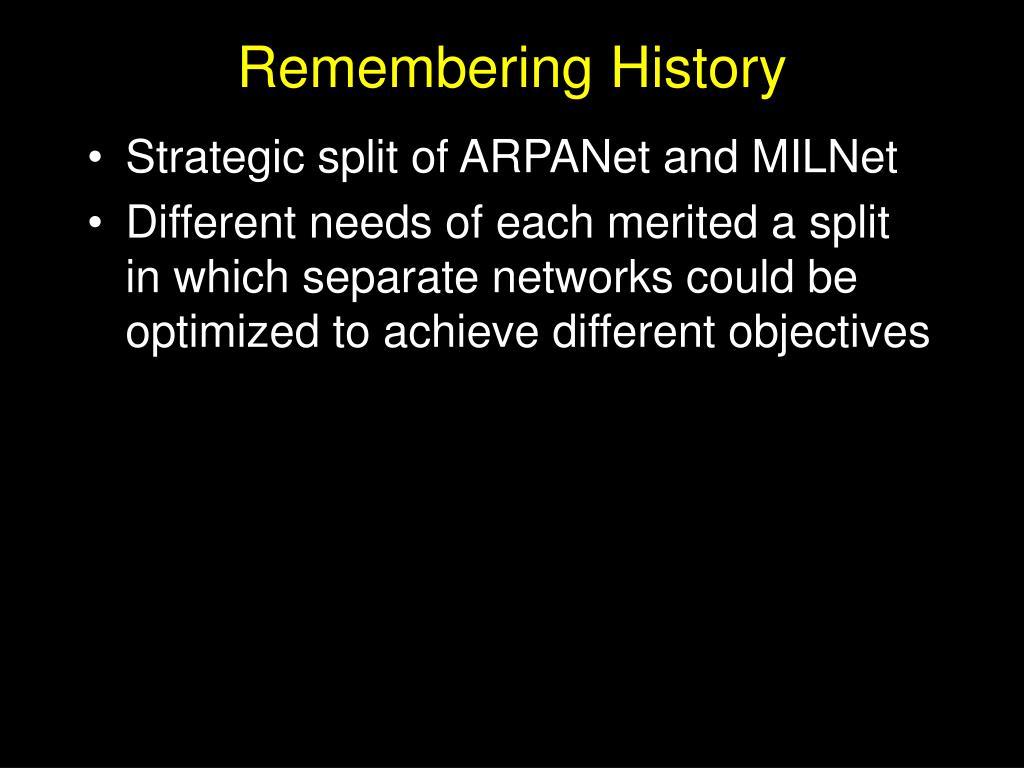 Remembering History

• Strategic split of ARPANet and MILNet
• Different needs of each merited a split in which separate networks could be optimized to achieve different objectives